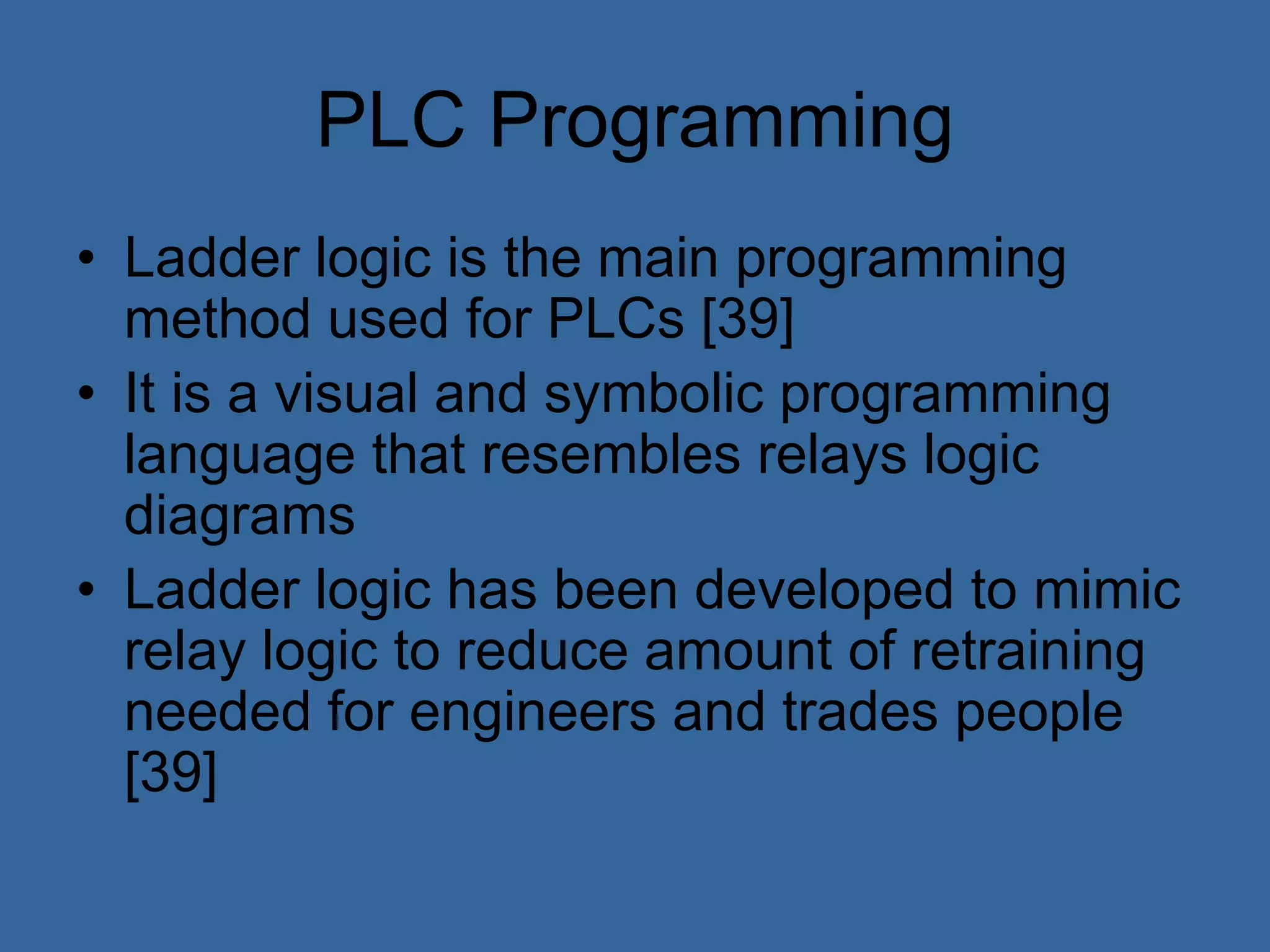 PLC Programming

• Ladder logic is the main programming method used for PLCs [39]
• It is a visual and symbolic programming language that resembles relays logic diagrams
• Ladder logic has been developed to mimic relay logic to reduce amount of retraining needed for engineers and trades people [39]